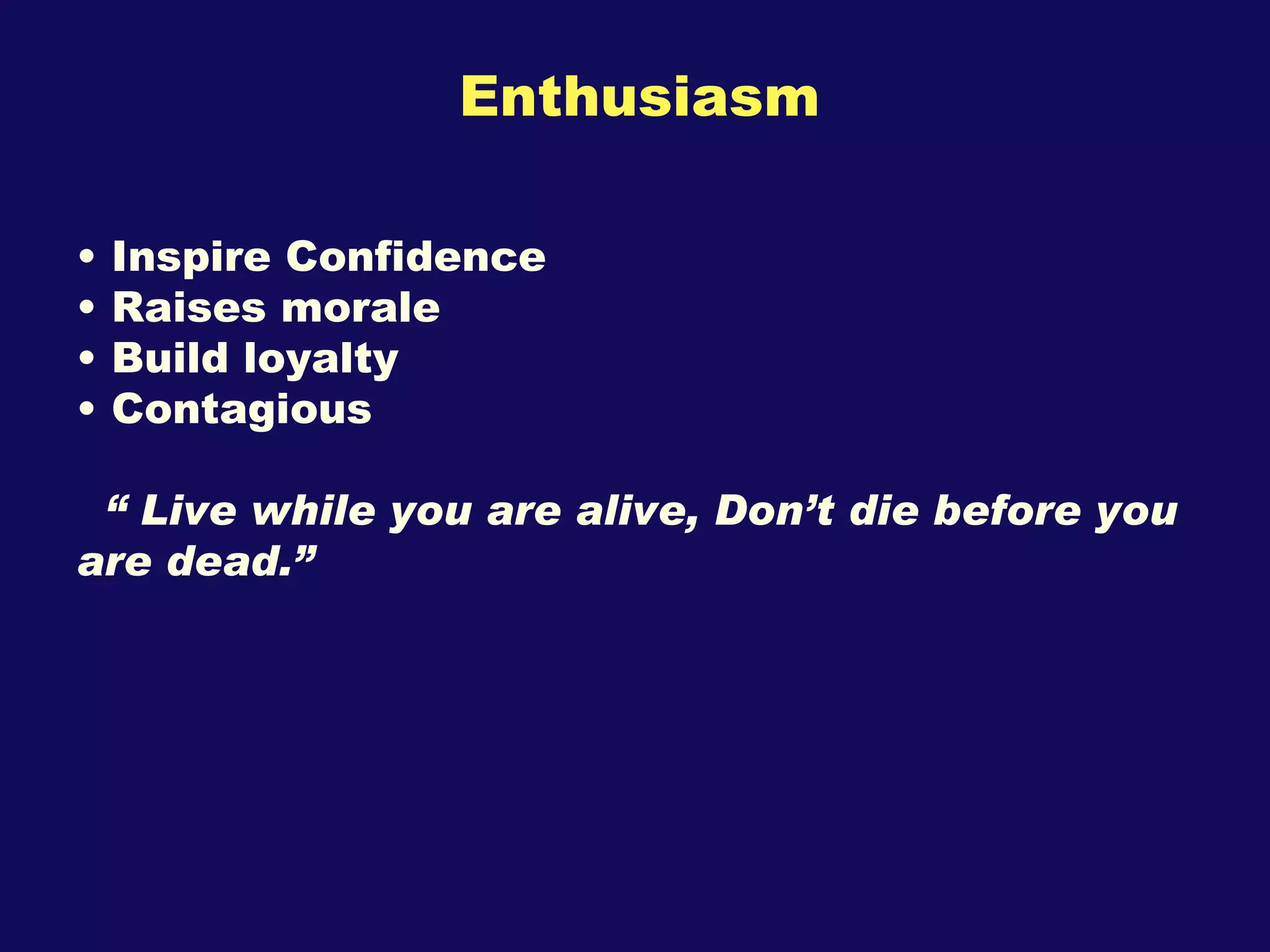 Enthusiasm

• Inspire Confidence
• Raises morale
• Build loyalty
• Contagious

“ Live while you are alive, Don’t die before you are dead.”